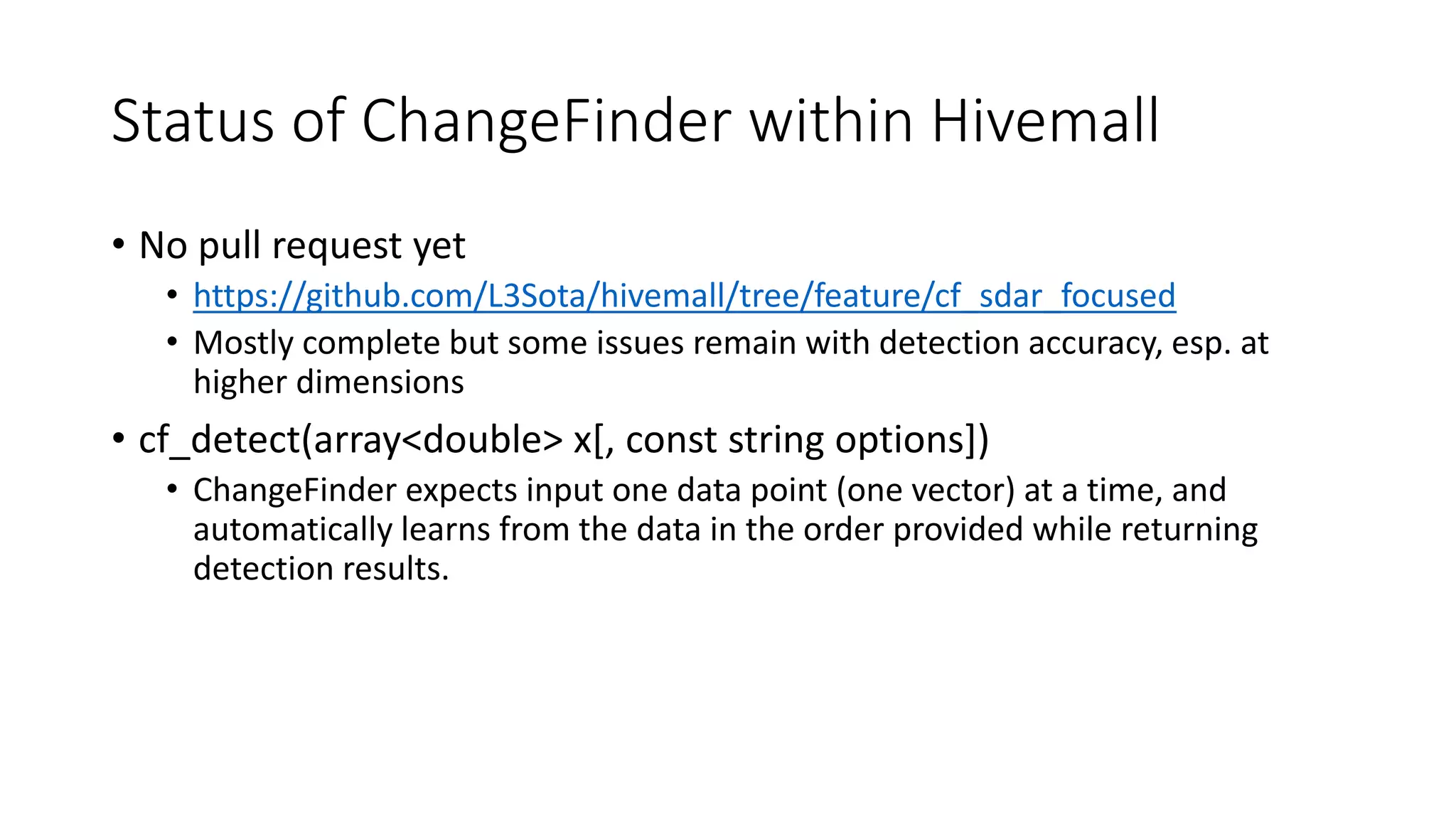 Status of ChangeFinder within Hivemall

• No pull request yet
  • https://github.com/L3Sota/hivemall/tree/feature/cf_sdar_focused
  • Mostly complete but some issues remain with detection accuracy, esp. at higher dimensions
• cf_detect(array<double> x[, const string options])
  • ChangeFinder expects input one data point (one vector) at a time, and automatically learns from the data in the order provided while returning detection results.